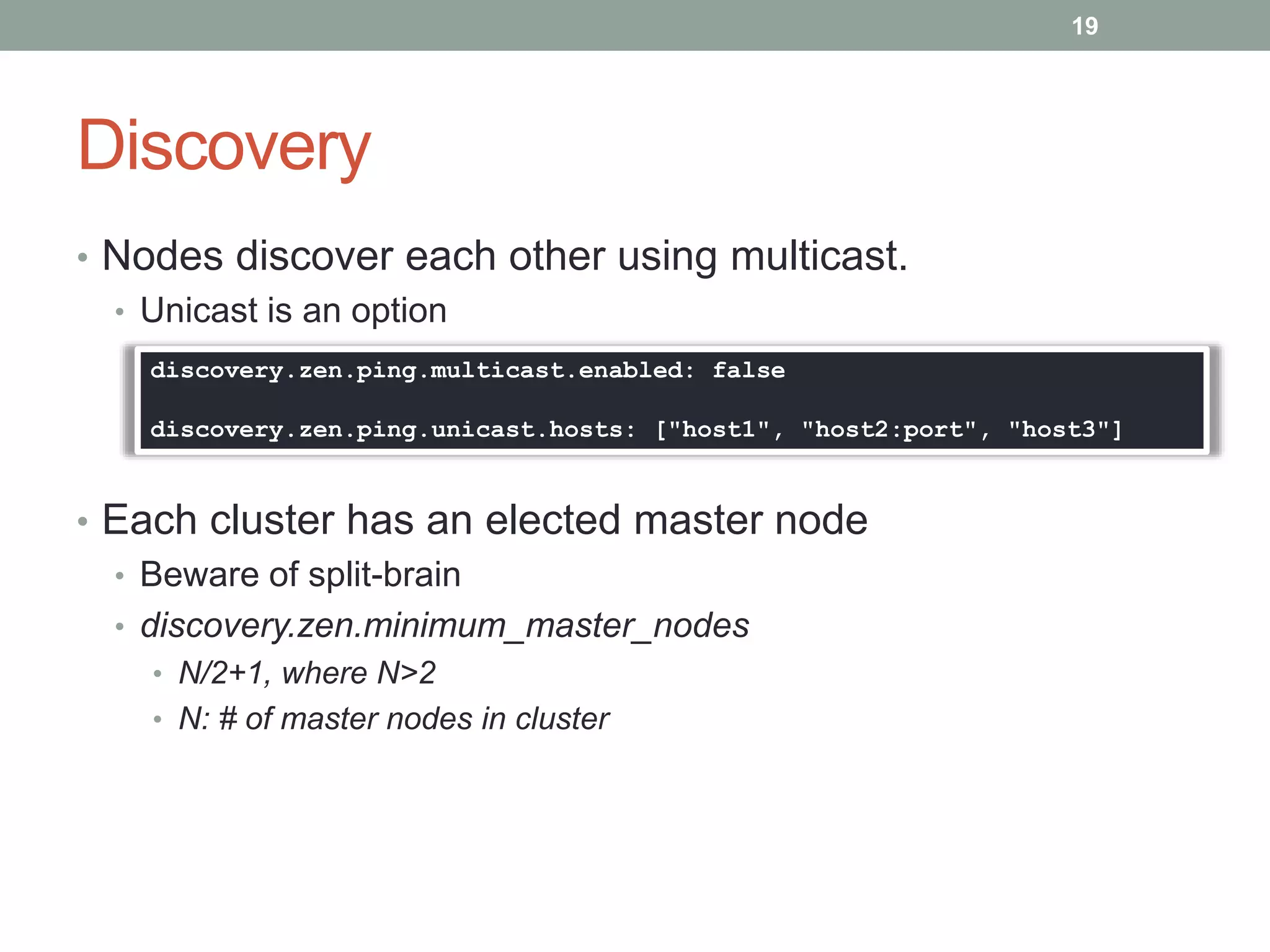 19

Discovery

• Nodes discover each other using multicast.
  • Unicast is an option

discovery.zen.ping.multicast.enabled: false

discovery.zen.ping.unicast.hosts: ["host1", "host2:port", "host3"]

• Each cluster has an elected master node
  • Beware of split-brain
  • discovery.zen.minimum_master_nodes
    • N/2+1, where N>2
    • N: # of master nodes in cluster